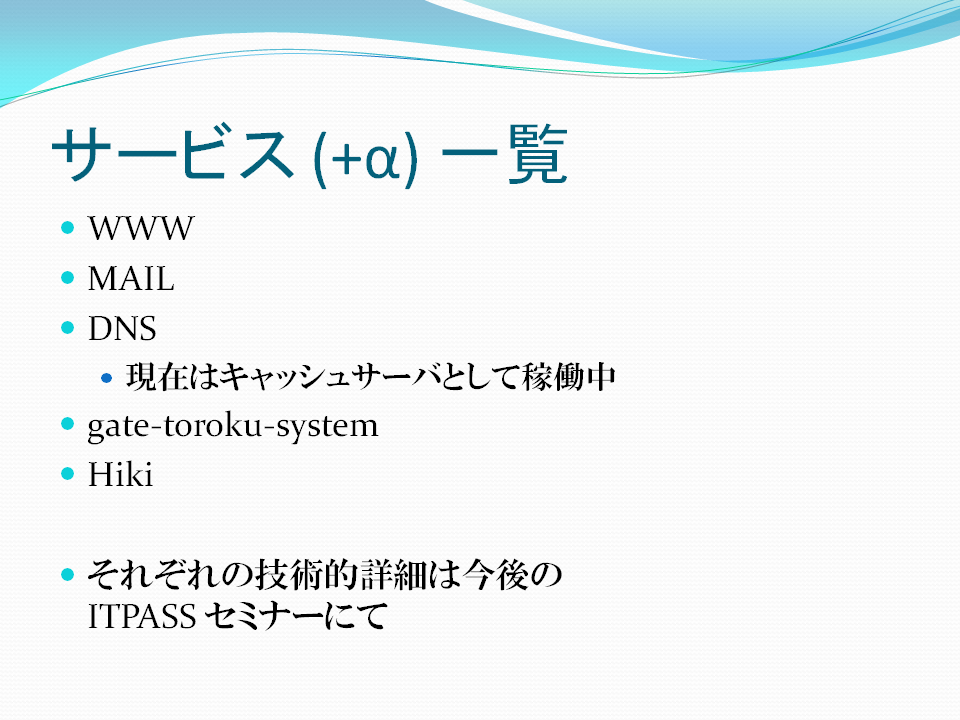 サービス (+α) 一覧

- WWW
- MAIL
- DNS
  - 現在はキャッシュサーバとして稼働中
- gate-toroku-system
- Hiki

- それぞれの技術的詳細は今後の ITPASS セミナーにて